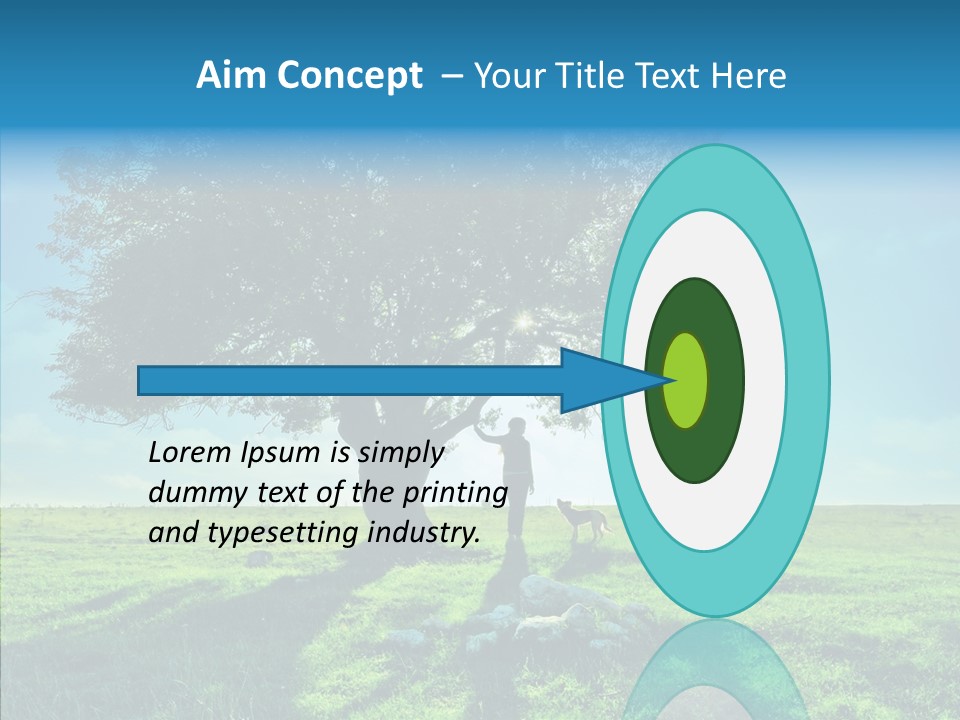 Aim Concept – Your Title Text Here

Lorem Ipsum is simply dummy text of the printing and typesetting industry.